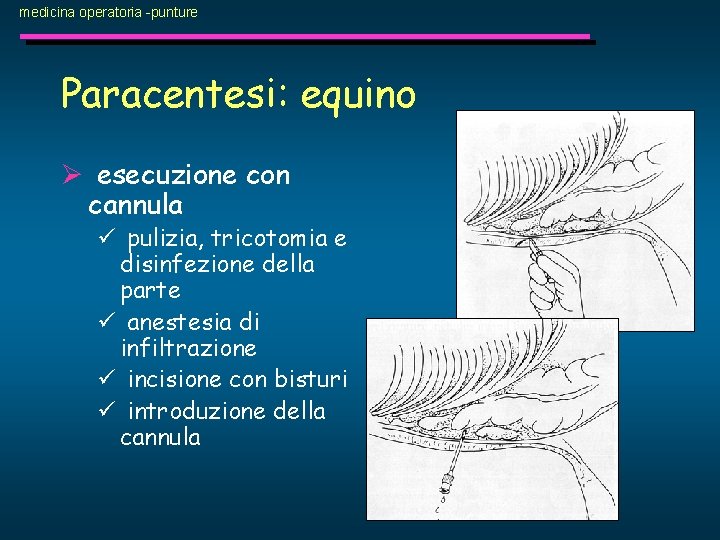 medicina operatoria -punture

Paracentesi: equino

➢ esecuzione con cannula

✓ pulizia, tricotomia e disinfezione della parte

✓ anestesia di infiltrazione

✓ incisione con bisturi

✓ introduzione della cannula